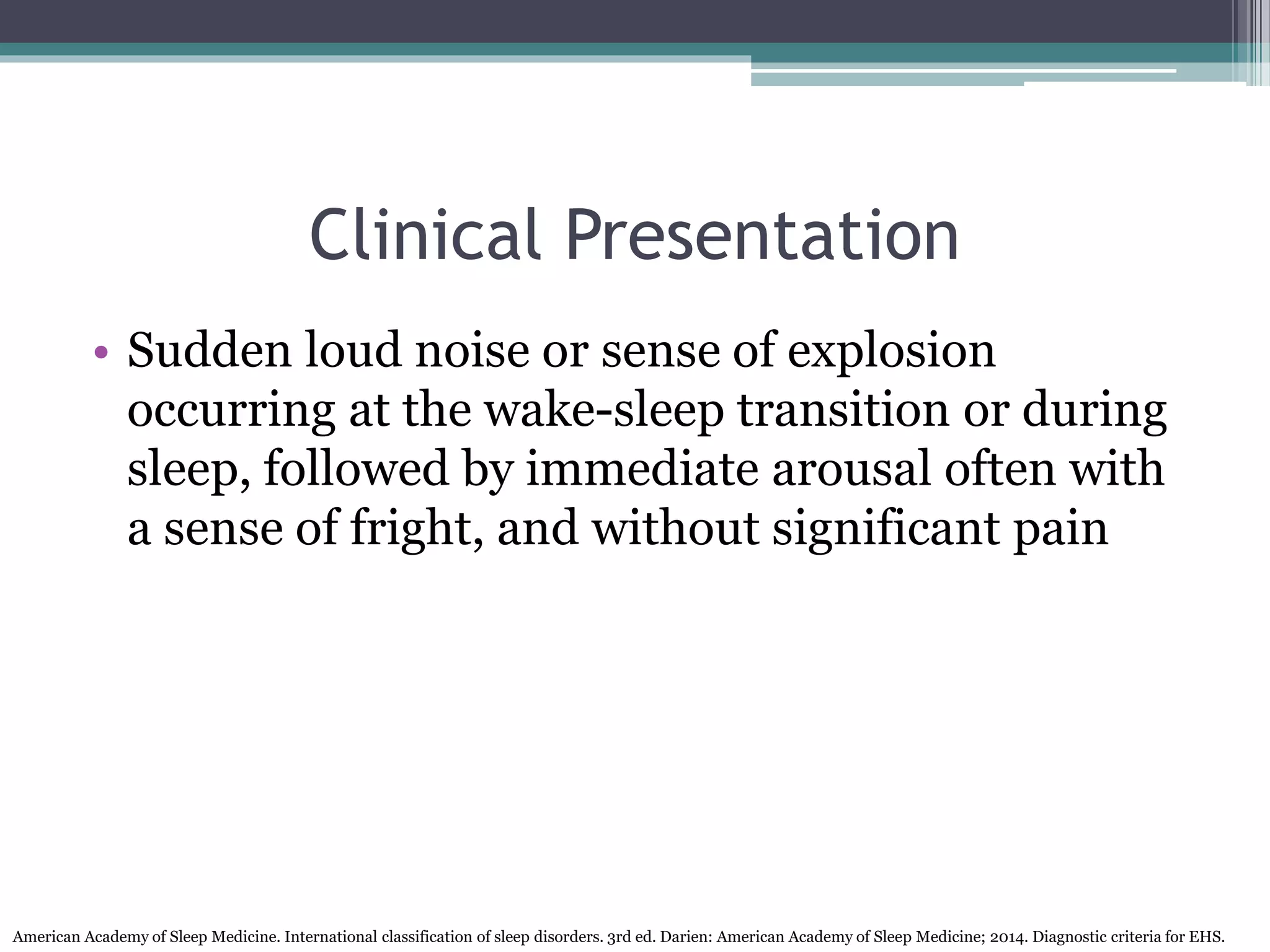 Clinical Presentation

• Sudden loud noise or sense of explosion occurring at the wake-sleep transition or during sleep, followed by immediate arousal often with a sense of fright, and without significant pain

American Academy of Sleep Medicine. International classification of sleep disorders. 3rd ed. Darien: American Academy of Sleep Medicine; 2014. Diagnostic criteria for EHS.